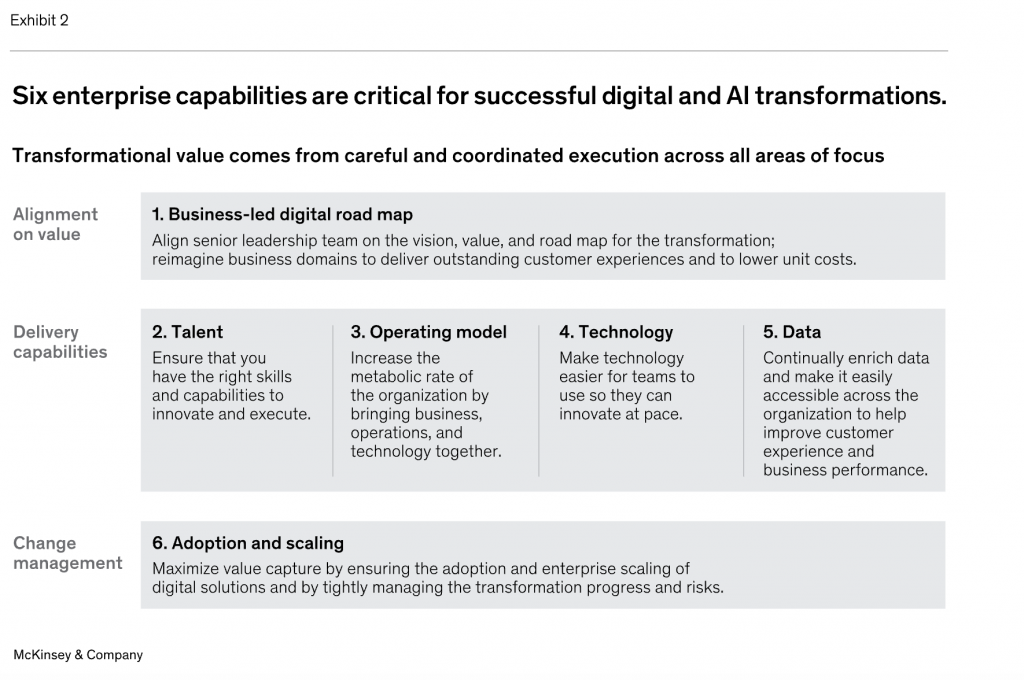 Exhibit 2

Six enterprise capabilities are critical for successful digital and AI transformations.

Transformational value comes from careful and coordinated execution across all areas of focus

Alignment on value

1. Business-led digital road map
Align senior leadership team on the vision, value, and road map for the transformation; reimagine business domains to deliver outstanding customer experiences and to lower unit costs.

Delivery capabilities

2. Talent
Ensure that you have the right skills and capabilities to innovate and execute.

3. Operating model
Increase the metabolic rate of the organization by bringing business, operations, and technology together.

4. Technology
Make technology easier for teams to use so they can innovate at pace.

5. Data
Continually enrich data and make it easily accessible across the organization to help improve customer experience and business performance.

Change management

6. Adoption and scaling
Maximize value capture by ensuring the adoption and enterprise scaling of digital solutions and by tightly managing the transformation progress and risks.

McKinsey & Company